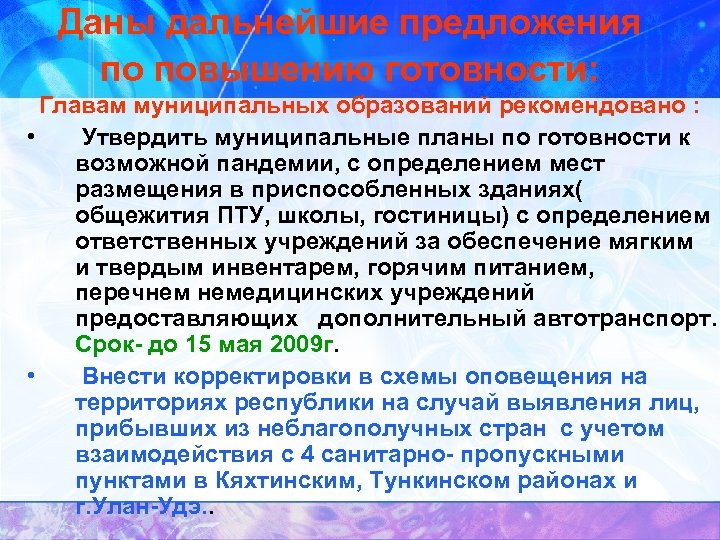 Даны дальнейшие предложения по повышению готовности:

Главам муниципальных образований рекомендовано :

• Утвердить муниципальные планы по готовности к возможной пандемии, с определением мест размещения в приспособленных зданиях( общежития ПТУ, школы, гостиницы) с определением ответственных учреждений за обеспечение мягким и твердым инвентарем, горячим питанием, перечнем немедицинских учреждений предоставляющих дополнительный автотранспорт. Срок- до 15 мая 2009г.

• Внести корректировки в схемы оповещения на территориях республики на случай выявления лиц, прибывших из неблагополучных стран с учетом взаимодействия с 4 санитарно- пропускными пунктами в Кяхтинским, Тункинском районах и г.Улан-Удэ..